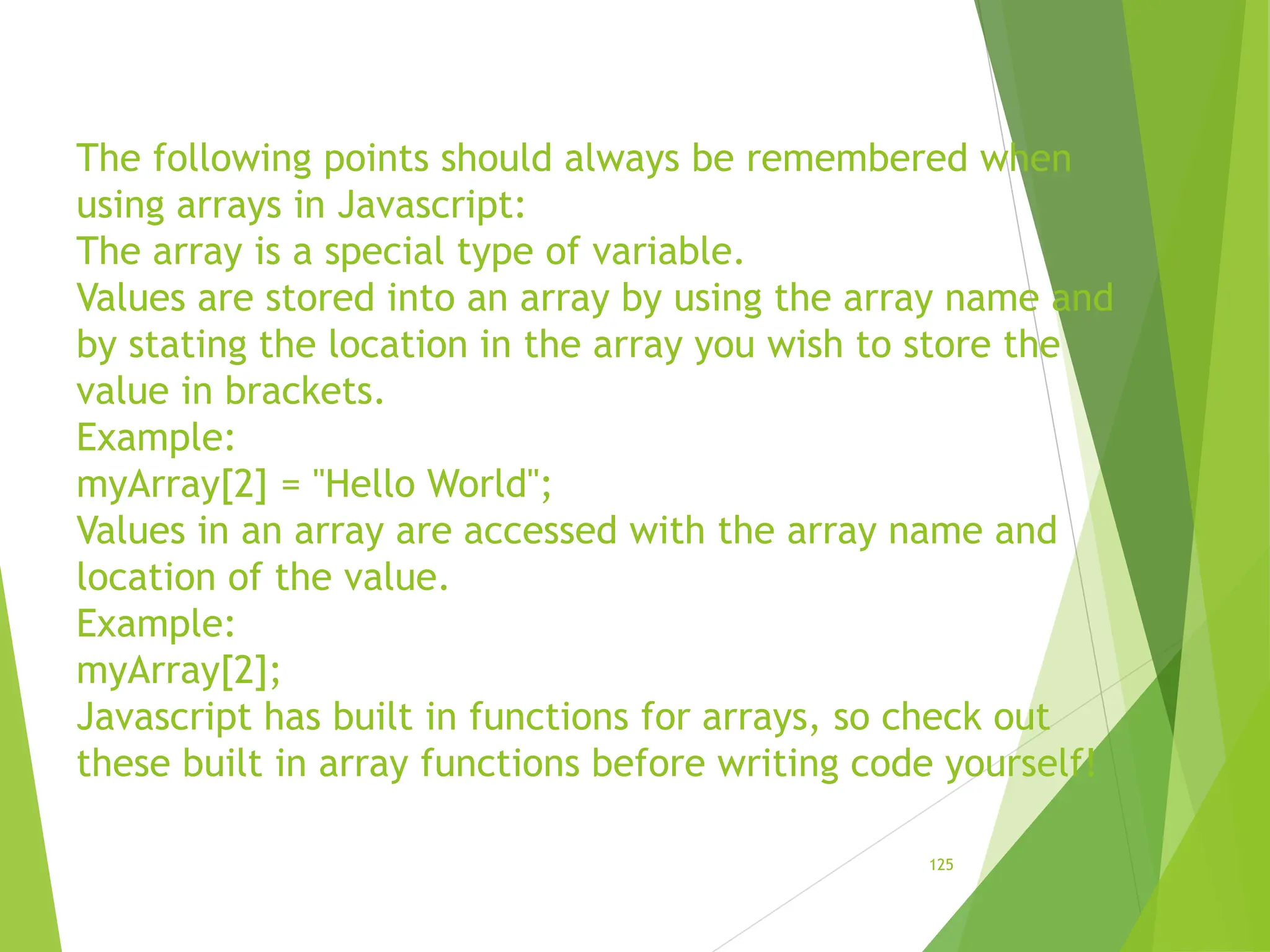 The following points should always be remembered when using arrays in Javascript:
The array is a special type of variable.
Values are stored into an array by using the array name and by stating the location in the array you wish to store the value in brackets.
Example:
myArray[2] = "Hello World";
Values in an array are accessed with the array name and location of the value.
Example:
myArray[2];
Javascript has built in functions for arrays, so check out these built in array functions before writing code yourself!

125